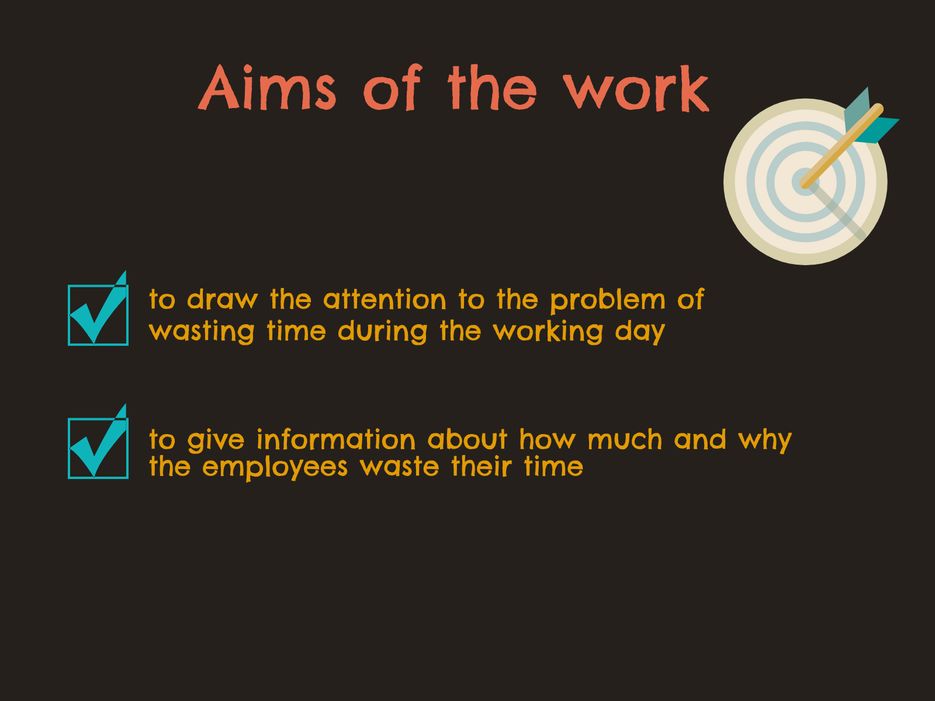 Aims of the work

to draw the attention to the problem of wasting time during the working day

to give information about how much and why the employees waste their time